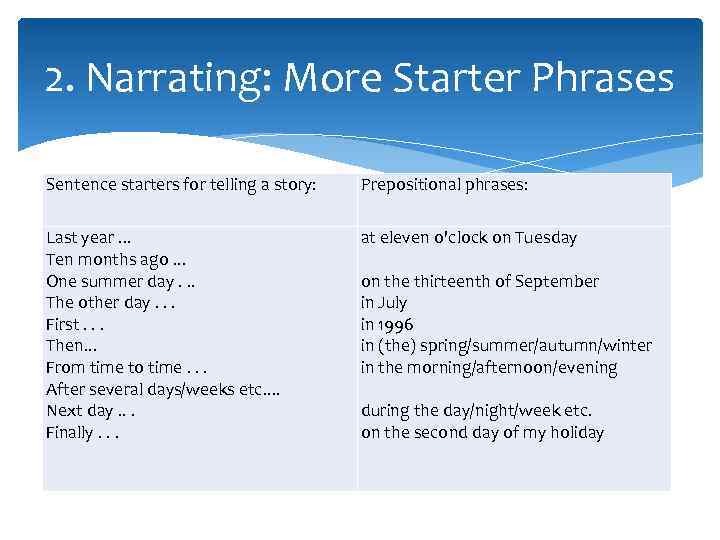 2. Narrating: More Starter Phrases

| Sentence starters for telling a story: | Prepositional phrases: |
|---|---|
| Last year ...<br>Ten months ago ...<br>One summer day . ..<br>The other day . . .<br>First . . .<br>Then...<br>From time to time . . .<br>After several days/weeks etc....<br>Next day .. .<br>Finally . . . | at eleven o'clock on Tuesday<br><br>on the thirteenth of September<br>in July<br>in 1996<br>in (the) spring/summer/autumn/winter<br>in the morning/afternoon/evening<br><br>during the day/night/week etc.<br>on the second day of my holiday |